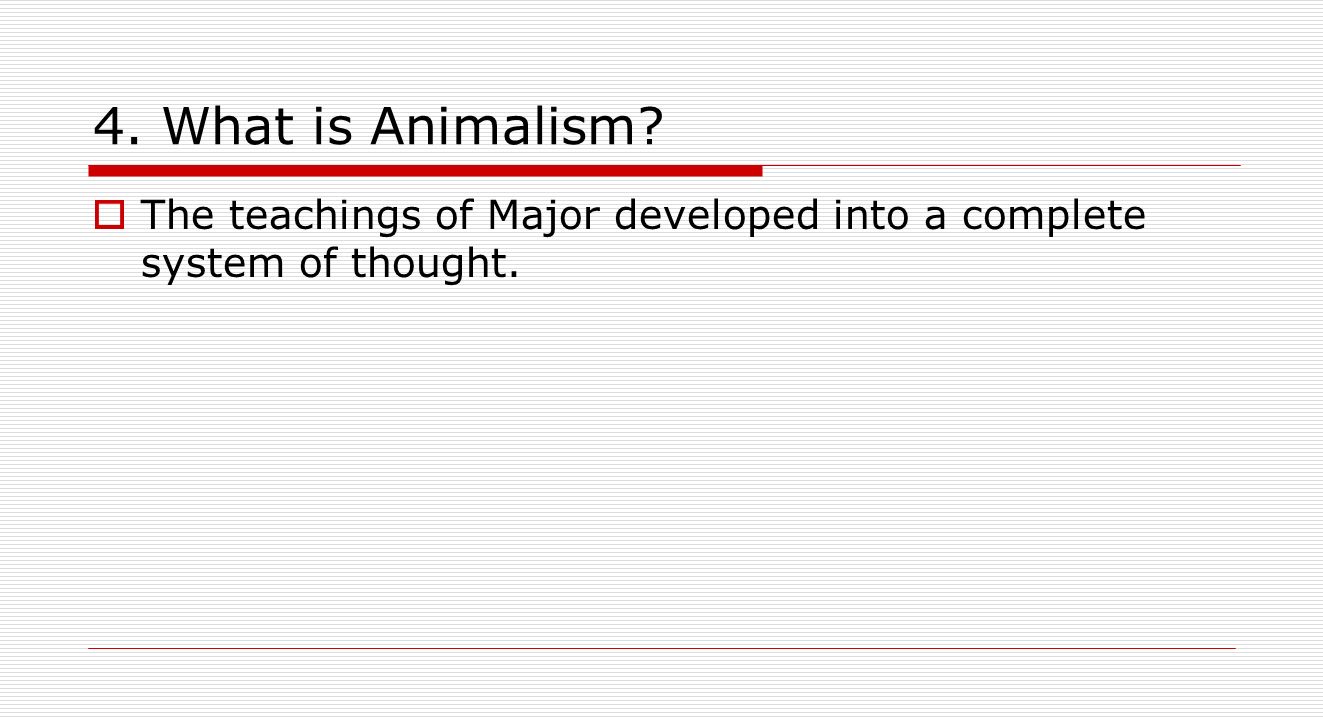 4. What is Animalism?

The teachings of Major developed into a complete system of thought.